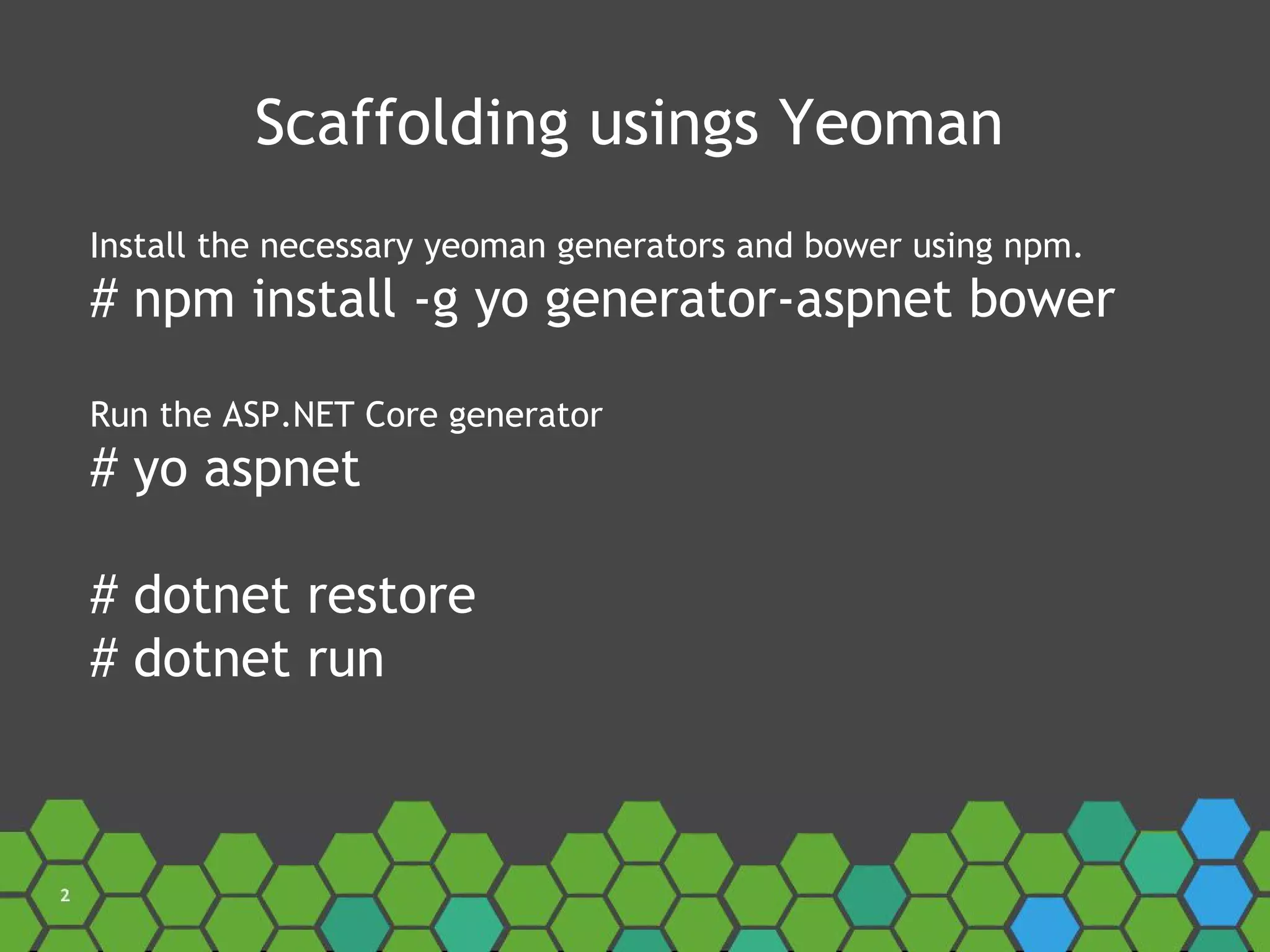 Scaffolding usings Yeoman

Install the necessary yeoman generators and bower using npm.
# npm install -g yo generator-aspnet bower

Run the ASP.NET Core generator
# yo aspnet

# dotnet restore
# dotnet run

2